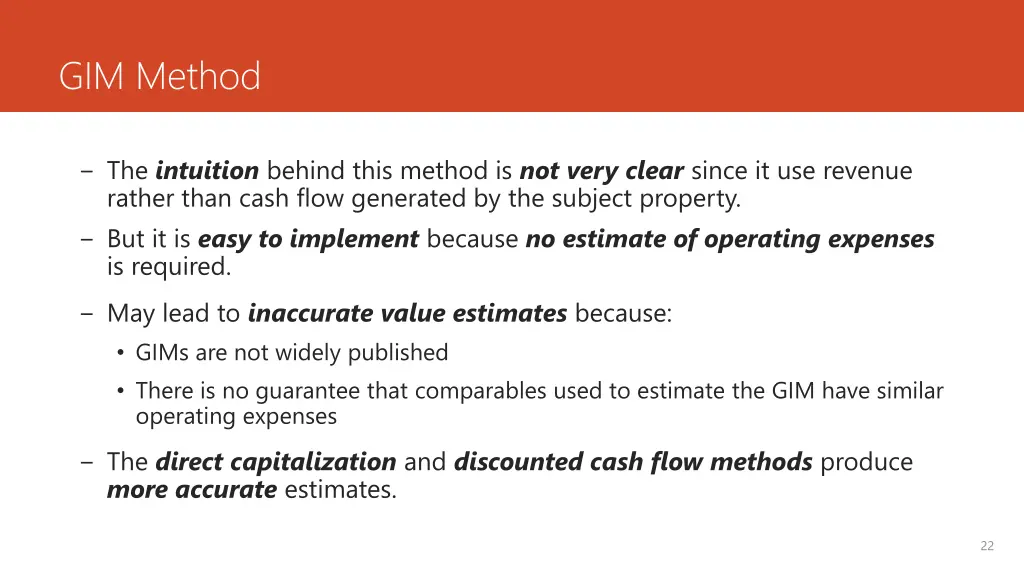 GIM Method

– The intuition behind this method is not very clear since it use revenue rather than cash flow generated by the subject property.

– But it is easy to implement because no estimate of operating expenses is required.

– May lead to inaccurate value estimates because:

• GIMs are not widely published

• There is no guarantee that comparables used to estimate the GIM have similar operating expenses

– The direct capitalization and discounted cash flow methods produce more accurate estimates.

22